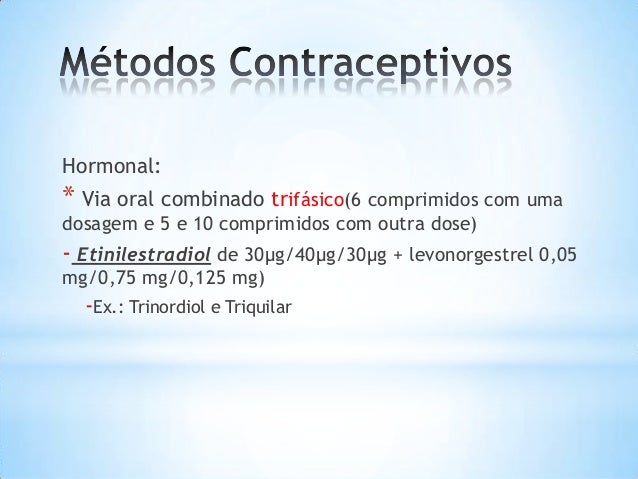 Métodos Contraceptivos

Hormonal:

* Via oral combinado trifásico(6 comprimidos com uma dosagem e 5 e 10 comprimidos com outra dose)

- Etinilestradiol de 30μg/40μg/30μg + levonorgestrel 0,05 mg/0,75 mg/0,125 mg)

-Ex.: Trinordiol e Triquilar